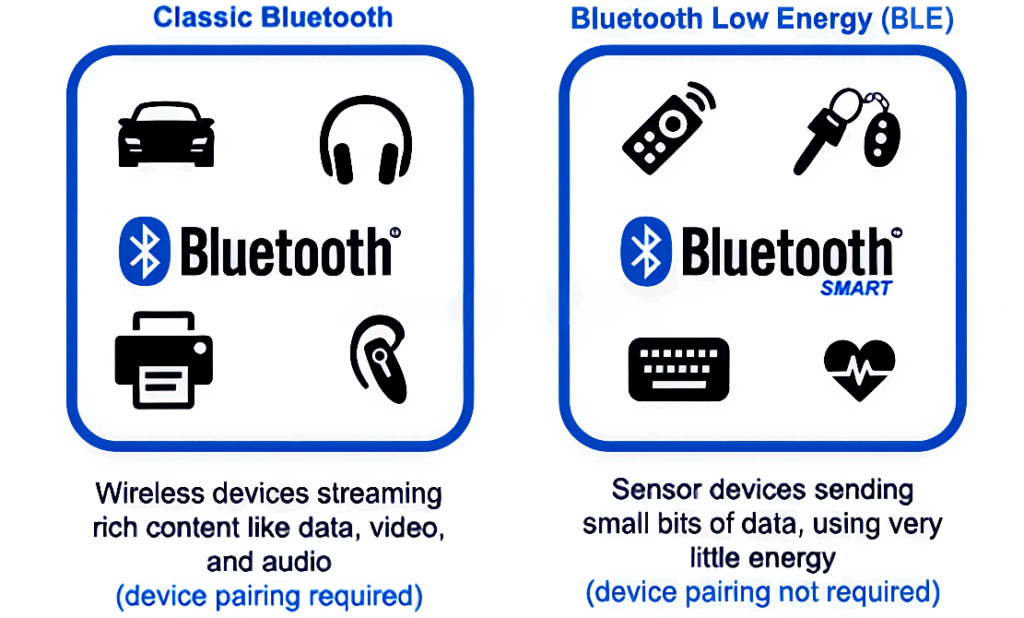 Classic Bluetooth

Bluetooth®

Wireless devices streaming rich content like data, video, and audio
(device pairing required)

Bluetooth Low Energy (BLE)

Bluetooth®
SMART

Sensor devices sending small bits of data, using very little energy
(device pairing not required)